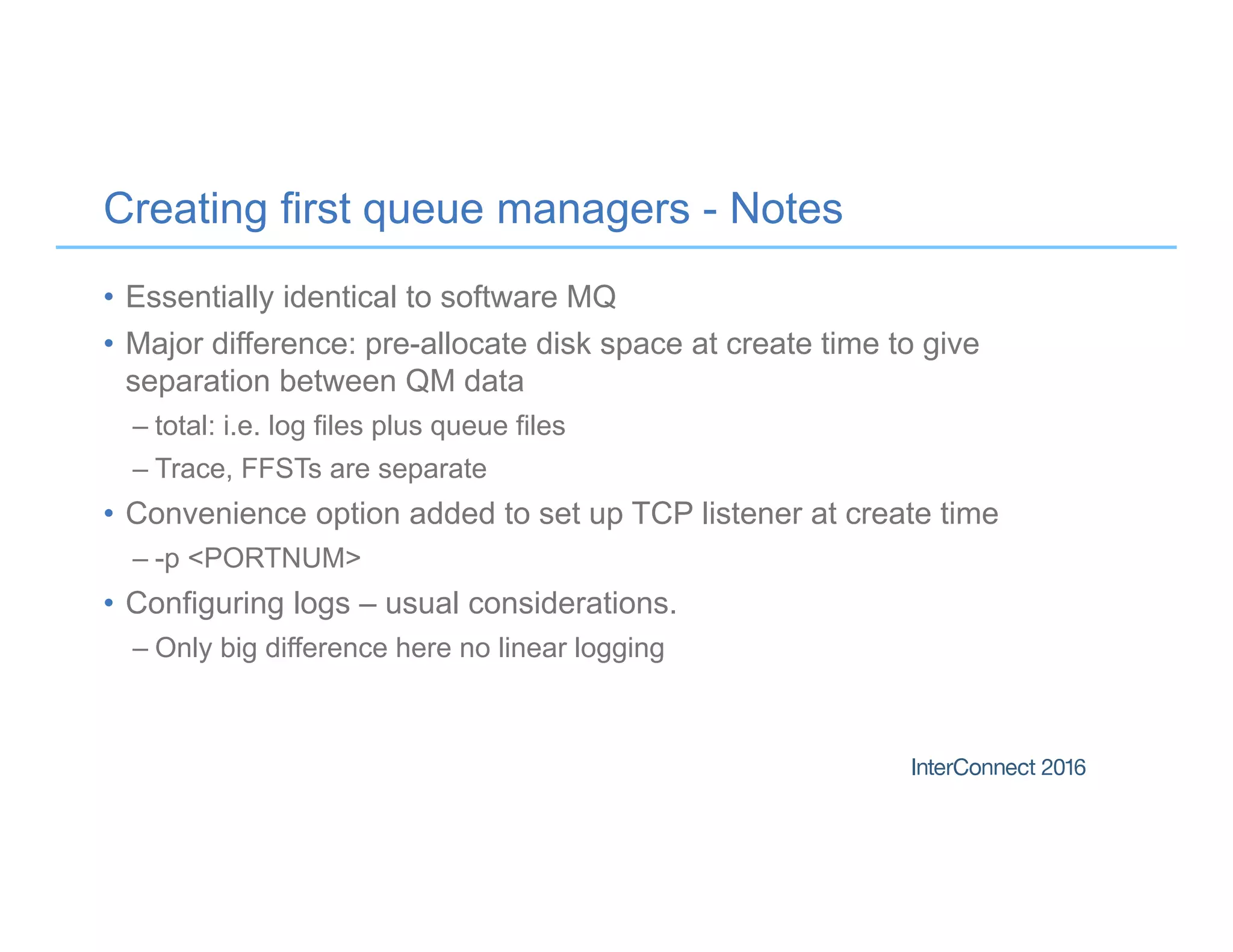 Creating first queue managers - Notes

• Essentially identical to software MQ

• Major difference: pre-allocate disk space at create time to give separation between QM data

– total: i.e. log files plus queue files

– Trace, FFSTs are separate

• Convenience option added to set up TCP listener at create time

– -p <PORTNUM>

• Configuring logs – usual considerations.

– Only big difference here no linear logging

InterConnect 2016